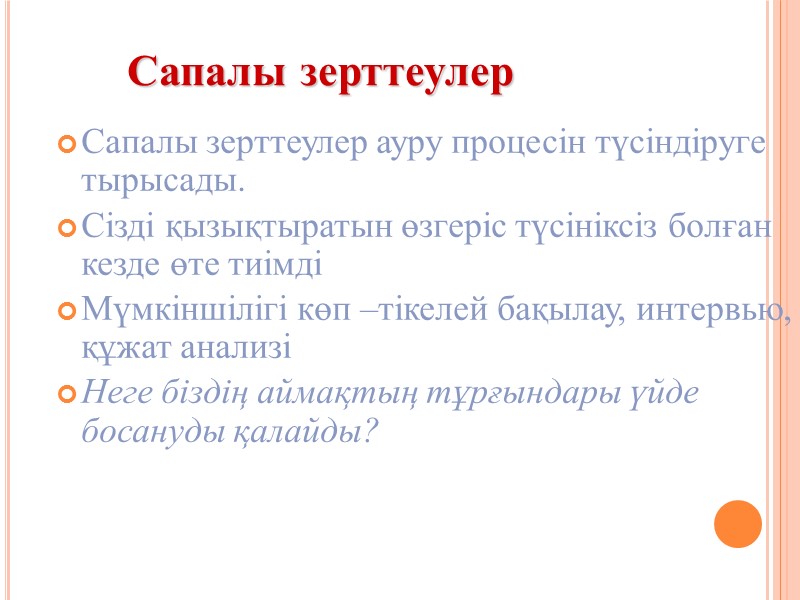 Сапалы зерттеулер

Сапалы зерттеулер ауру процесін түсіндіруге тырысады.

Сізді қызықтыратын өзгеріс түсініксіз болған кезде өте тиімді

Мүмкіншілігі көп –тікелей бақылау, интервью, құжат анализі

Неге біздің аймақтың тұрғындары үйде босануды қалайды?